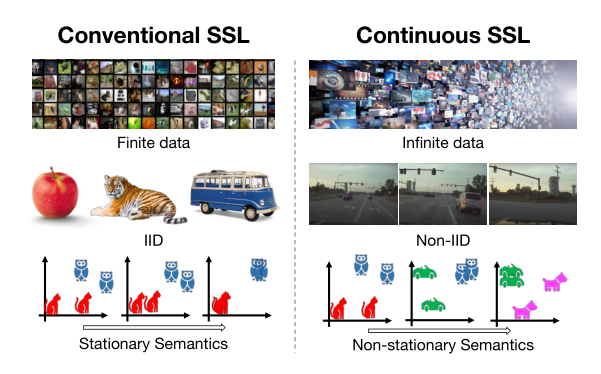 Conventional SSL

Finite data

IID

Stationary Semantics

Continuous SSL

Infinite data

Non-IID

Non-stationary Semantics